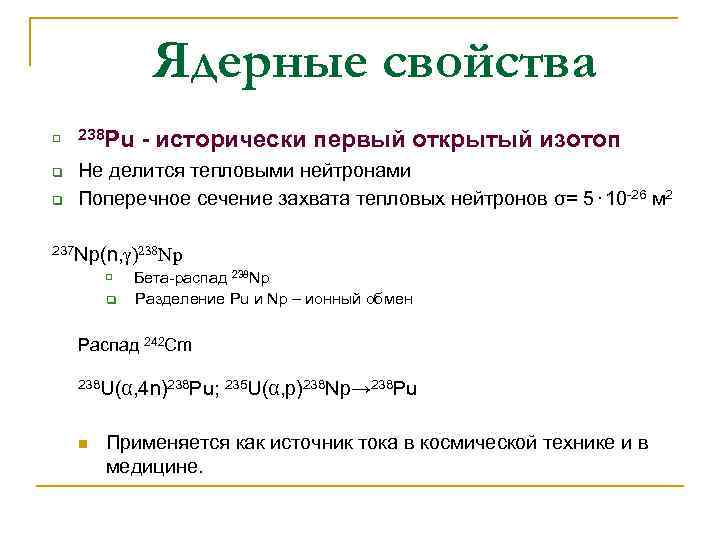 Ядерные свойства

$^{238}Pu$ - исторически первый открытый изотоп

Не делится тепловыми нейтронами

Поперечное сечение захвата тепловых нейтронов $\sigma = 5 \cdot 10^{-26}$ м$^2$

$^{237}Np(n,\gamma)^{238}Np$

Бета-распад $^{238}Np$

Разделение Pu и Np – ионный обмен

Распад $^{242}Cm$

$^{238}U(\alpha,4n)^{238}Pu$; $^{235}U(\alpha,p)^{238}Np \rightarrow ^{238}Pu$

Применяется как источник тока в космической технике и в медицине.